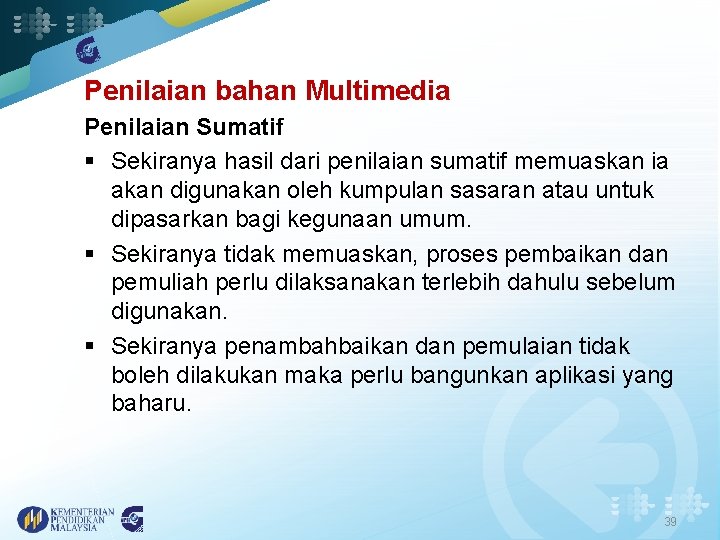 Penilaian bahan Multimedia

Penilaian Sumatif

▪ Sekiranya hasil dari penilaian sumatif memuaskan ia akan digunakan oleh kumpulan sasaran atau untuk dipasarkan bagi kegunaan umum.

▪ Sekiranya tidak memuaskan, proses pembaikan dan pemuliah perlu dilaksanakan terlebih dahulu sebelum digunakan.

▪ Sekiranya penambahbaikan dan pemulaian tidak boleh dilakukan maka perlu bangunkan aplikasi yang baharu.

KEMENTERIAN PENDIDIKAN MALAYSIA

39